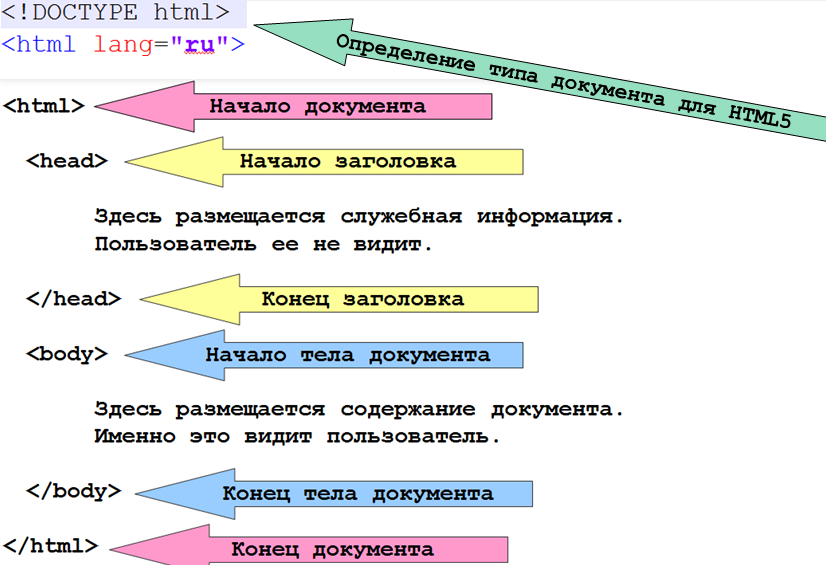 <!DOCTYPE html>
<html lang="ru">

Определение типа документа для HTML5

<html> Начало документа

<head> Начало заголовка

Здесь размещается служебная информация.
Пользователь ее не видит.

</head> Конец заголовка

<body> Начало тела документа

Здесь размещается содержание документа.
Именно это видит пользователь.

</body> Конец тела документа

</html> Конец документа